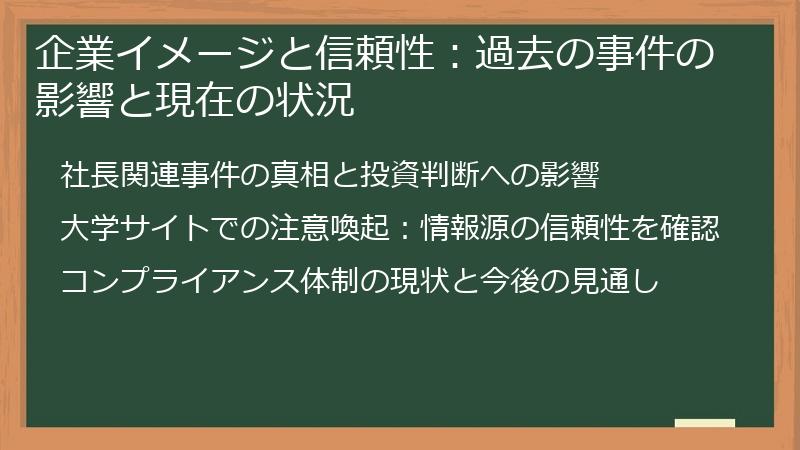 企業イメージと信頼性：過去の事件の影響と現在の状況

社長関連事件の真相と投資判断への影響

大学サイトでの注意喚起：情報源の信頼性を確認

コンプライアンス体制の現状と今後の見通し